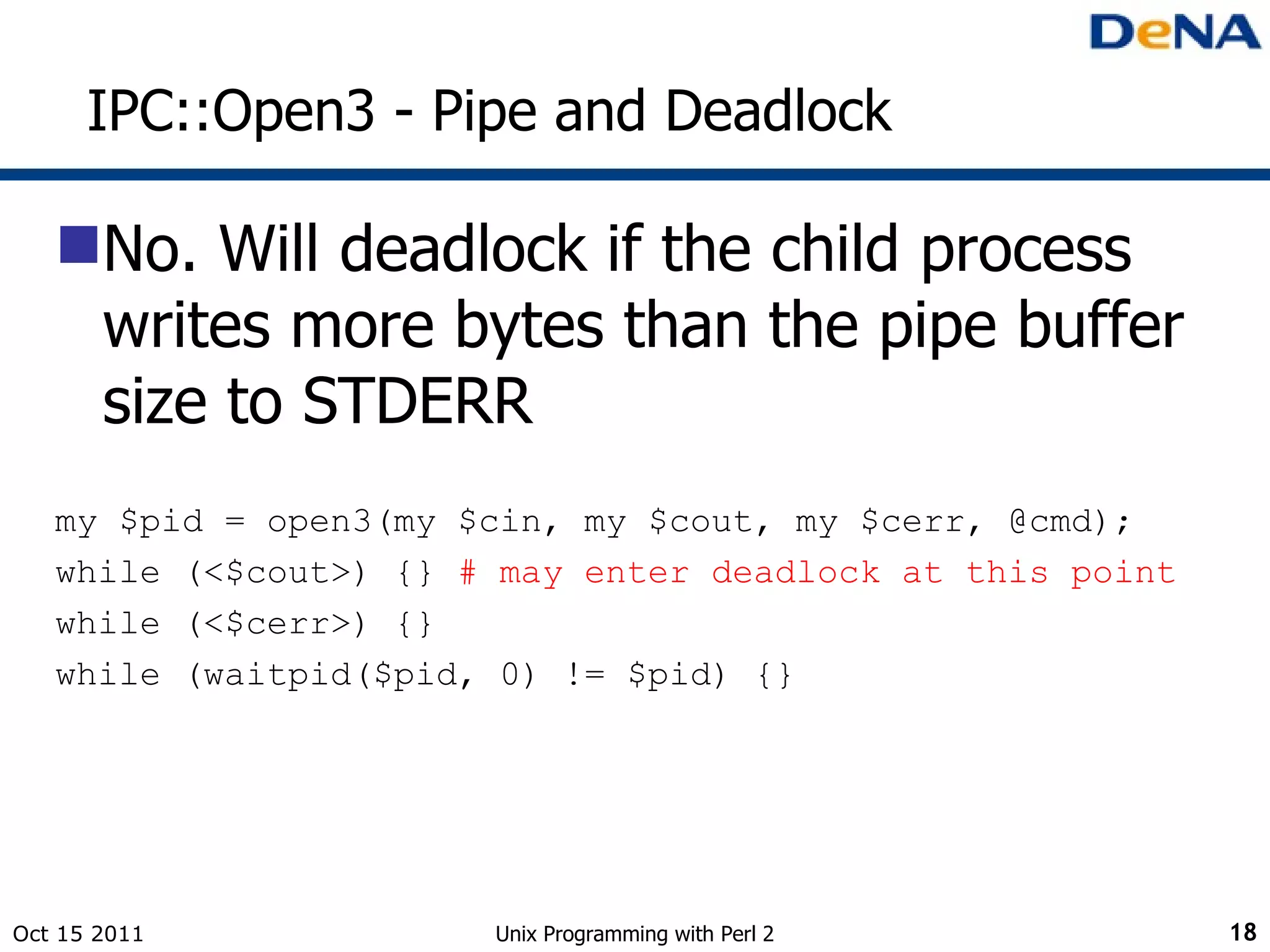 DeNA

IPC::Open3 - Pipe and Deadlock

No. Will deadlock if the child process writes more bytes than the pipe buffer size to STDERR

my $pid = open3(my $cin, my $cout, my $cerr, @cmd);
while (<$cout>) {} # may enter deadlock at this point
while (<$cerr>) {}
while (waitpid($pid, 0) != $pid) {}

Oct 15 2011

Unix Programming with Perl 2

18